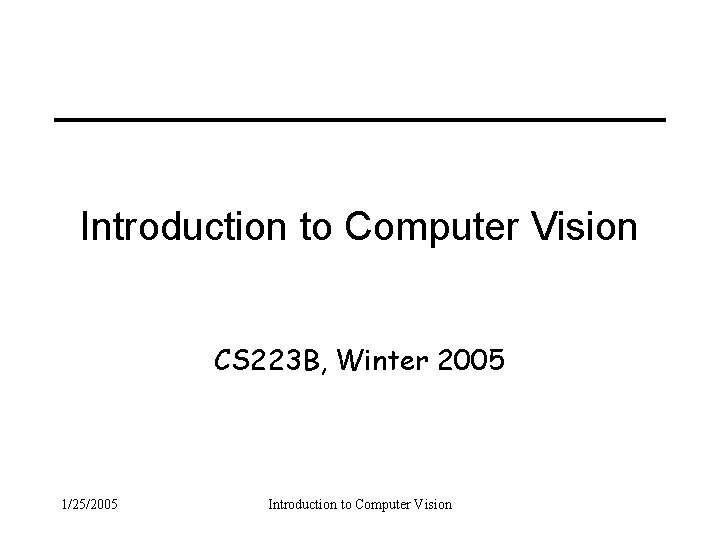 Introduction to Computer Vision

CS223B, Winter 2005

1/25/2005 Introduction to Computer Vision